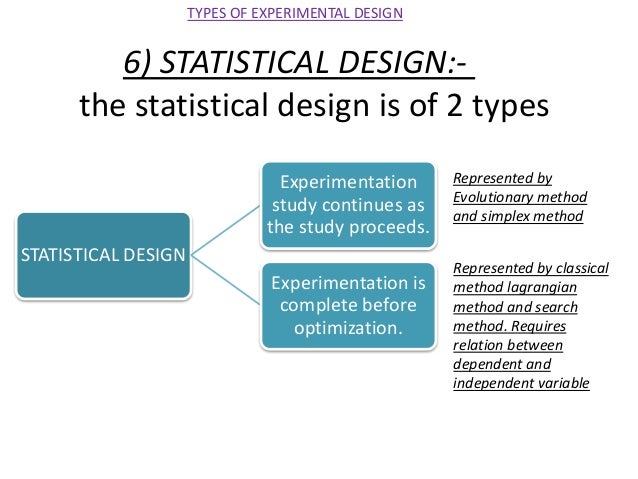 TYPES OF EXPERIMENTAL DESIGN

6) STATISTICAL DESIGN:-
the statistical design is of 2 types

STATISTICAL DESIGN

Experimentation study continues as the study proceeds.

Represented by Evolutionary method and simplex method

Experimentation is complete before optimization.

Represented by classical method lagrangian method and search method. Requires relation between dependent and independent variable